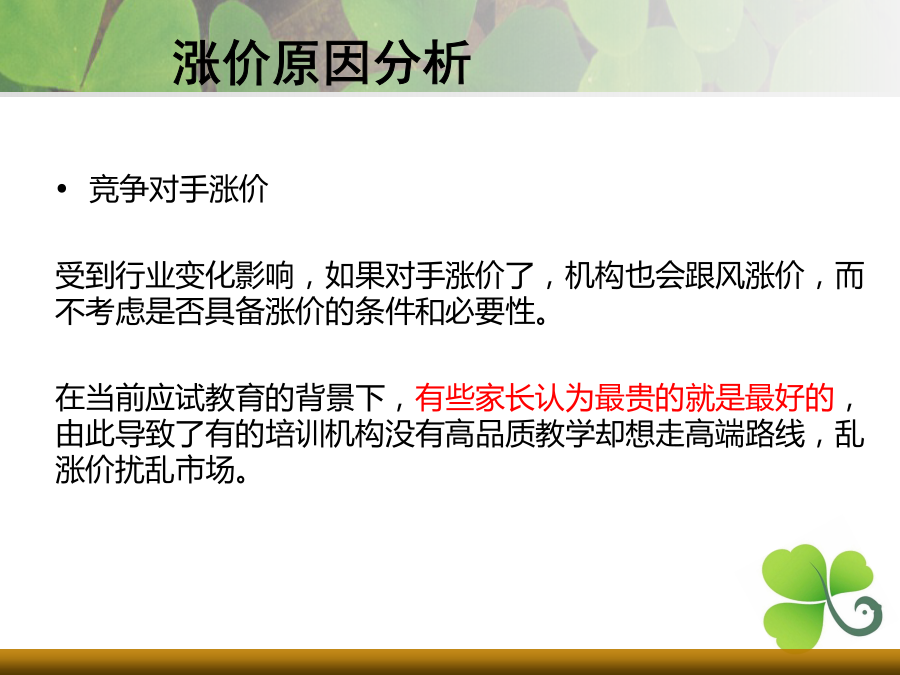 涨价原因分析

• 竞争对手涨价

受到行业变化影响，如果对手涨价了，机构也会跟风涨价，而不考虑是否具备涨价的条件和必要性。

在当前应试教育的背景下，有些家长认为最贵的就是最好的，由此导致了有的培训机构没有高品质教学却想走高端路线，乱涨价扰乱市场。